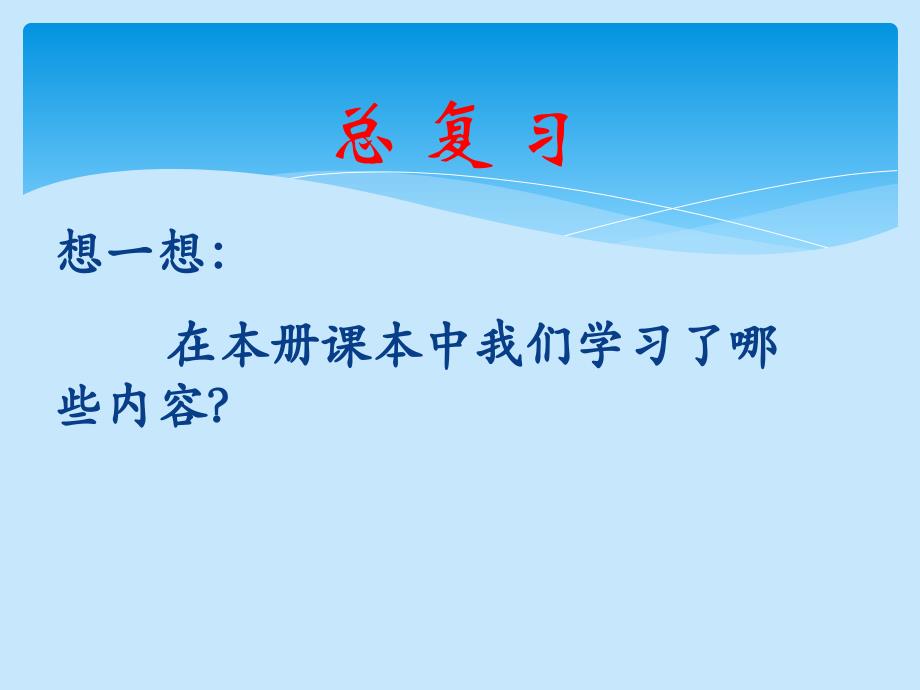 总 复 习

想一想:

在本册课本中我们学习了哪些内容?